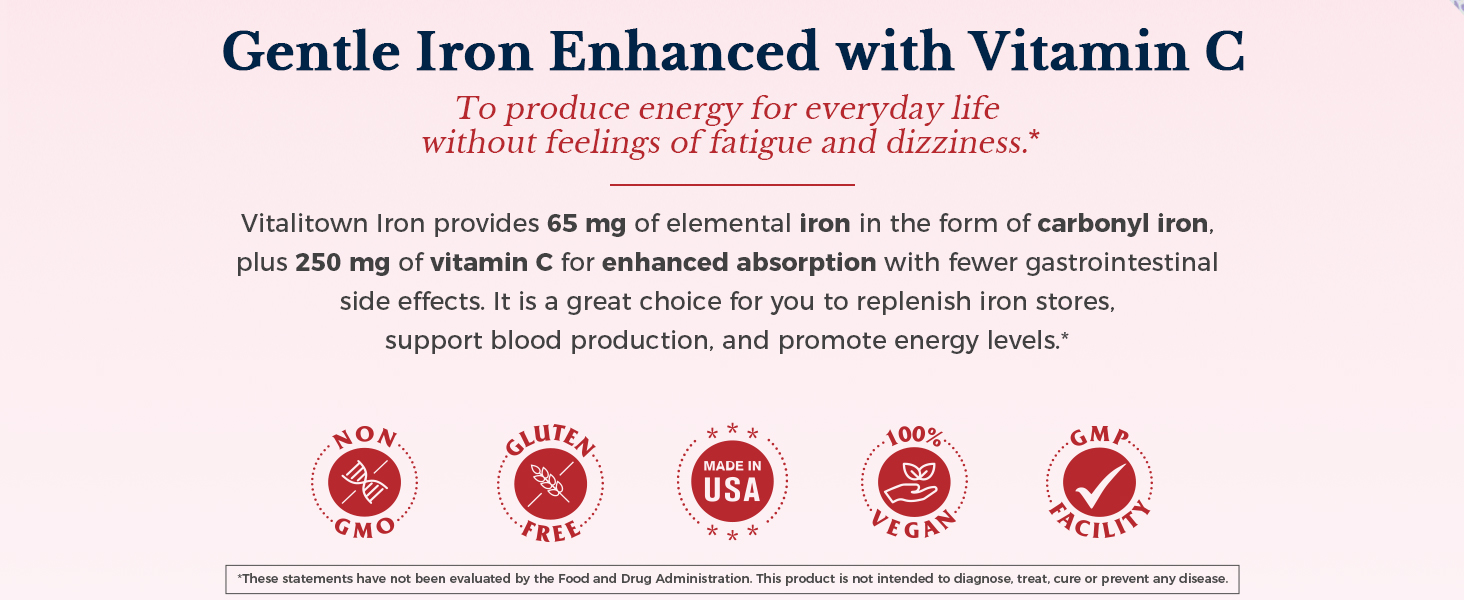 Gentle Iron Enhanced with Vitamin C

To produce energy for everyday life without feelings of fatigue and dizziness.*

Vitalitown Iron provides 65 mg of elemental iron in the form of carbonyl iron, plus 250 mg of vitamin C for enhanced absorption with fewer gastrointestinal side effects. It is a great choice for you to replenish iron stores, support blood production, and promote energy levels.*

NON GMO

GLUTEN FREE

MADE IN USA

100% VEGAN

GMP FACILITY

*These statements have not been evaluated by the Food and Drug Administration. This product is not intended to diagnose, treat, cure or prevent any disease.